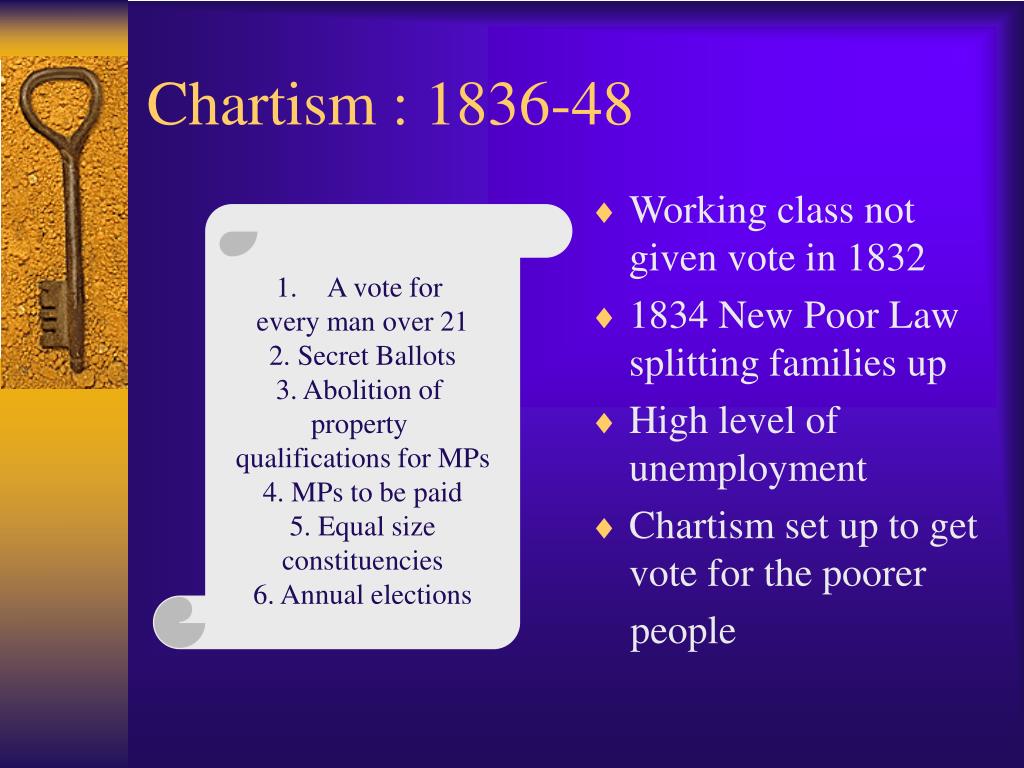 Chartism : 1836-48

1. A vote for every man over 21
2. Secret Ballots
3. Abolition of property qualifications for MPs
4. MPs to be paid
5. Equal size constituencies
6. Annual elections

♦ Working class not given vote in 1832
♦ 1834 New Poor Law splitting families up
♦ High level of unemployment
♦ Chartism set up to get vote for the poorer people